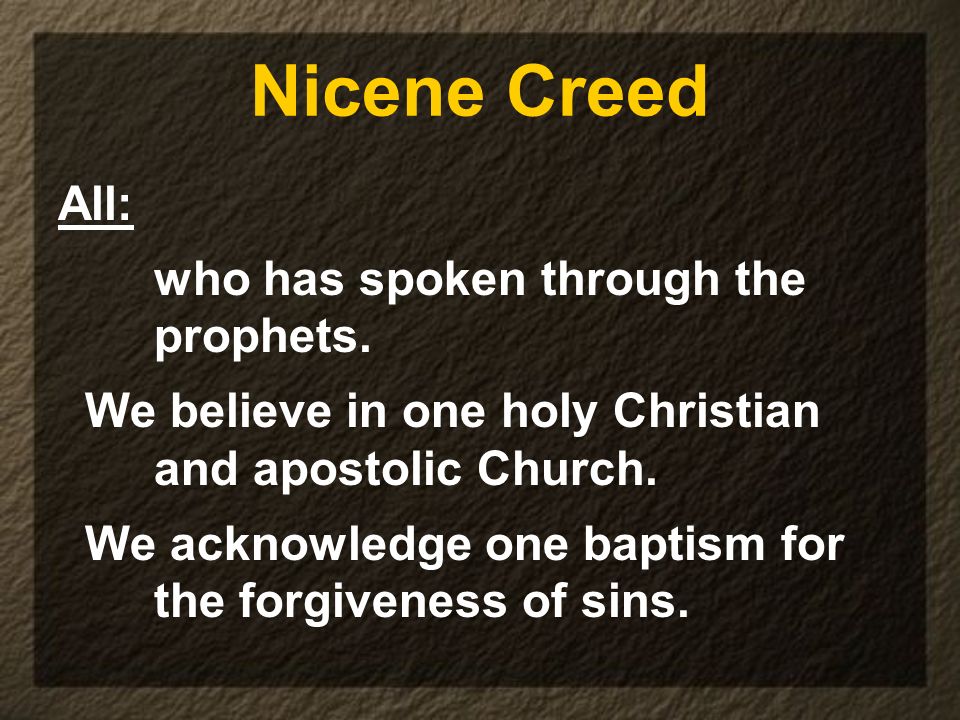 Nicene Creed

All:

who has spoken through the prophets.

We believe in one holy Christian and apostolic Church.

We acknowledge one baptism for the forgiveness of sins.